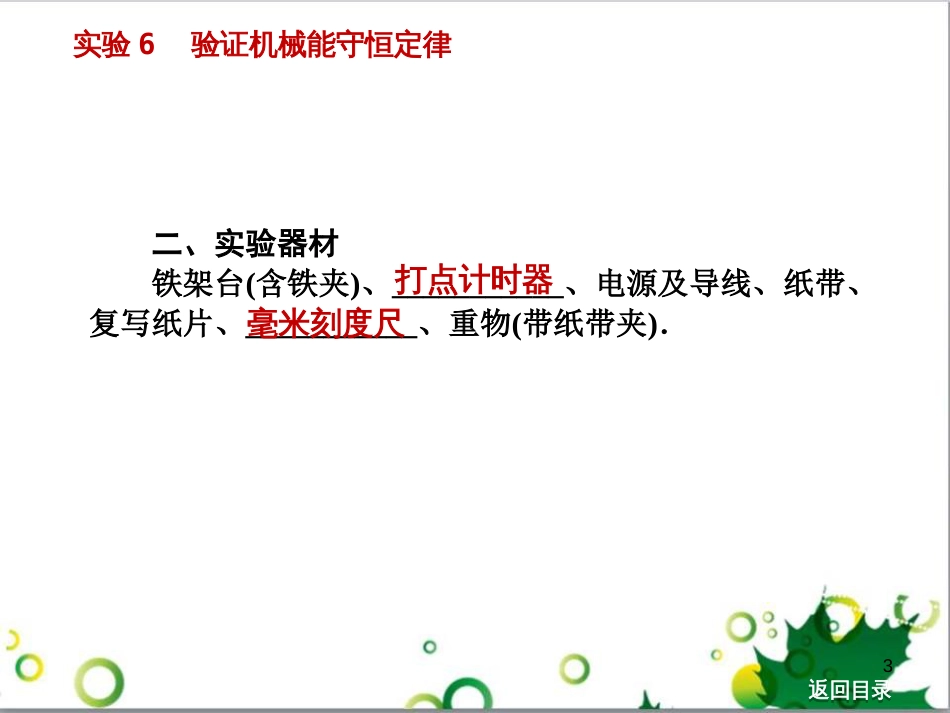 实验 6　验证机械能守恒定律

二、实验器材

铁架台(含铁夹)、打点计时器、电源及导线、纸带、复写纸片、毫米刻度尺、重物(带纸带夹).

3

返回目录